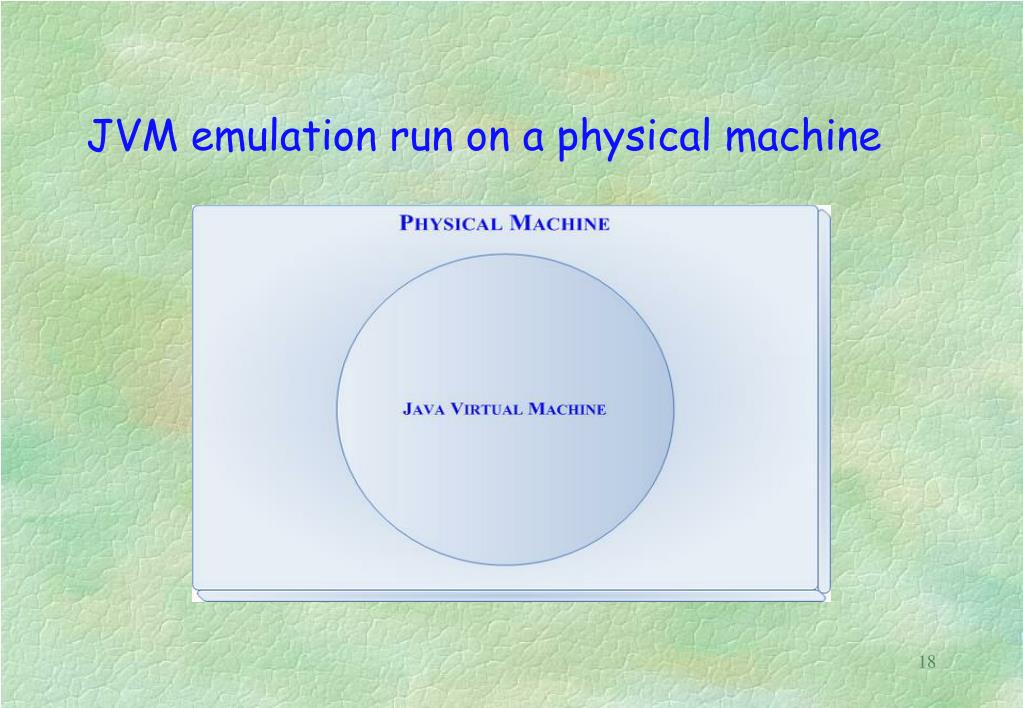 JVM emulation run on a physical machine

PHYSICAL MACHINE

JAVA VIRTUAL MACHINE

18